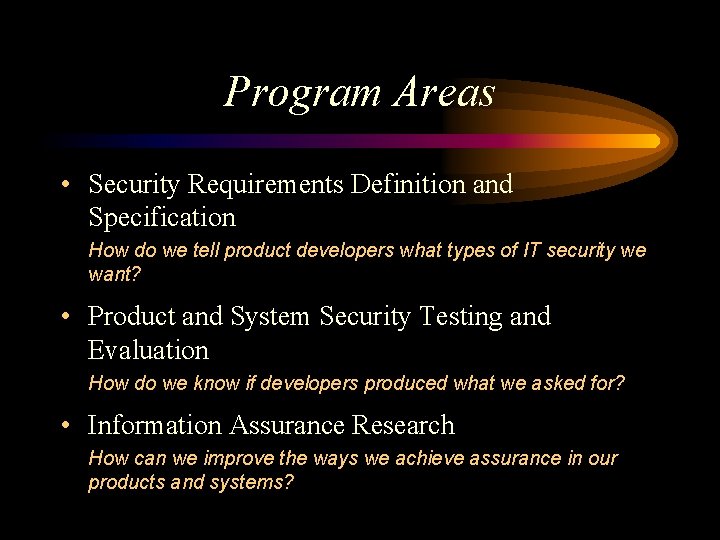 Program Areas

• Security Requirements Definition and Specification

How do we tell product developers what types of IT security we want?

• Product and System Security Testing and Evaluation

How do we know if developers produced what we asked for?

• Information Assurance Research

How can we improve the ways we achieve assurance in our products and systems?